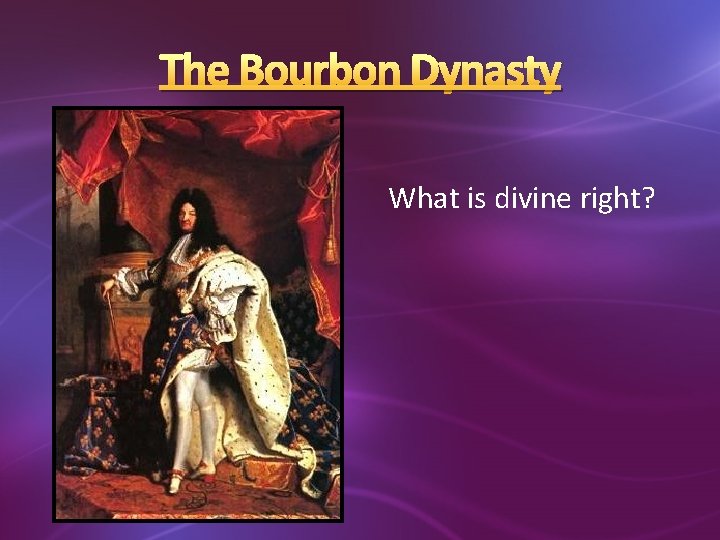 The Bourbon Dynasty

What is divine right?